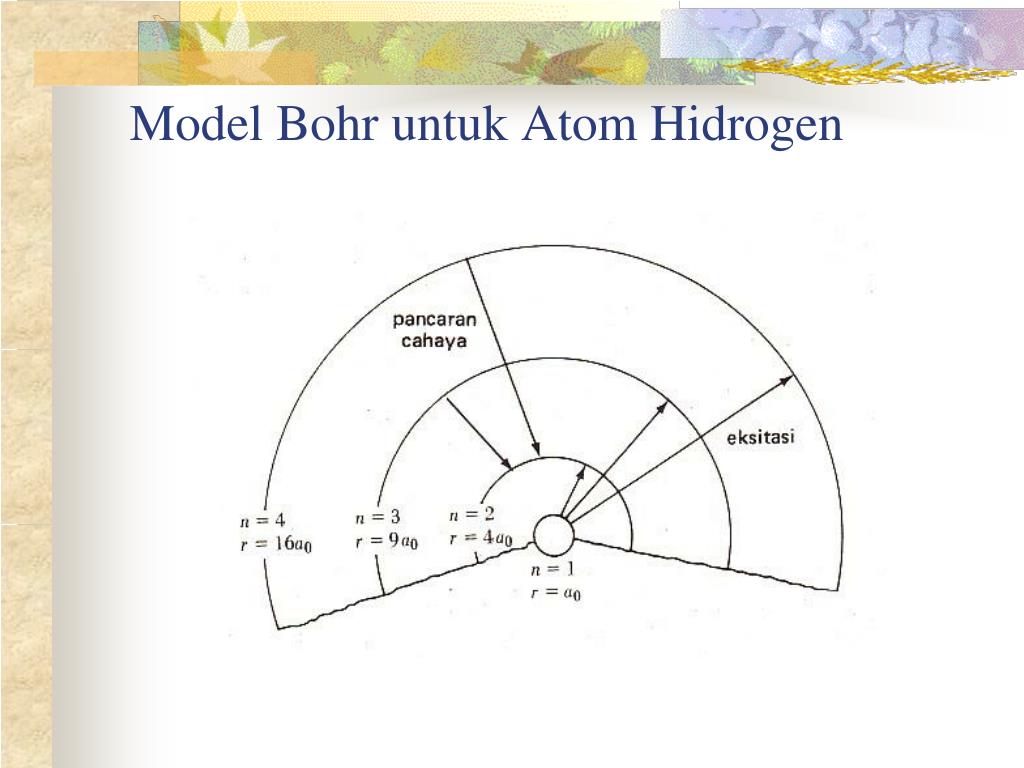 Model Bohr untuk Atom Hidrogen

pancaran cahaya

eksitasi

$n = 4$
$r = 16a_0$

$n = 3$
$r = 9a_0$

$n = 2$
$r = 4a_0$

$n = 1$
$r = a_0$